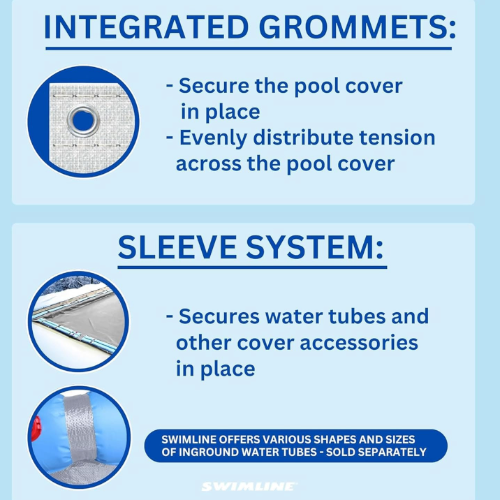 INTEGRATED GROMMETS:

- Secure the pool cover in place
- Evenly distribute tension across the pool cover

SLEEVE SYSTEM:

- Secures water tubes and other cover accessories in place

SWIMLINE OFFERS VARIOUS SHAPES AND SIZES OF INGROUND WATER TUBES - SOLD SEPARATELY

SWIMLINE